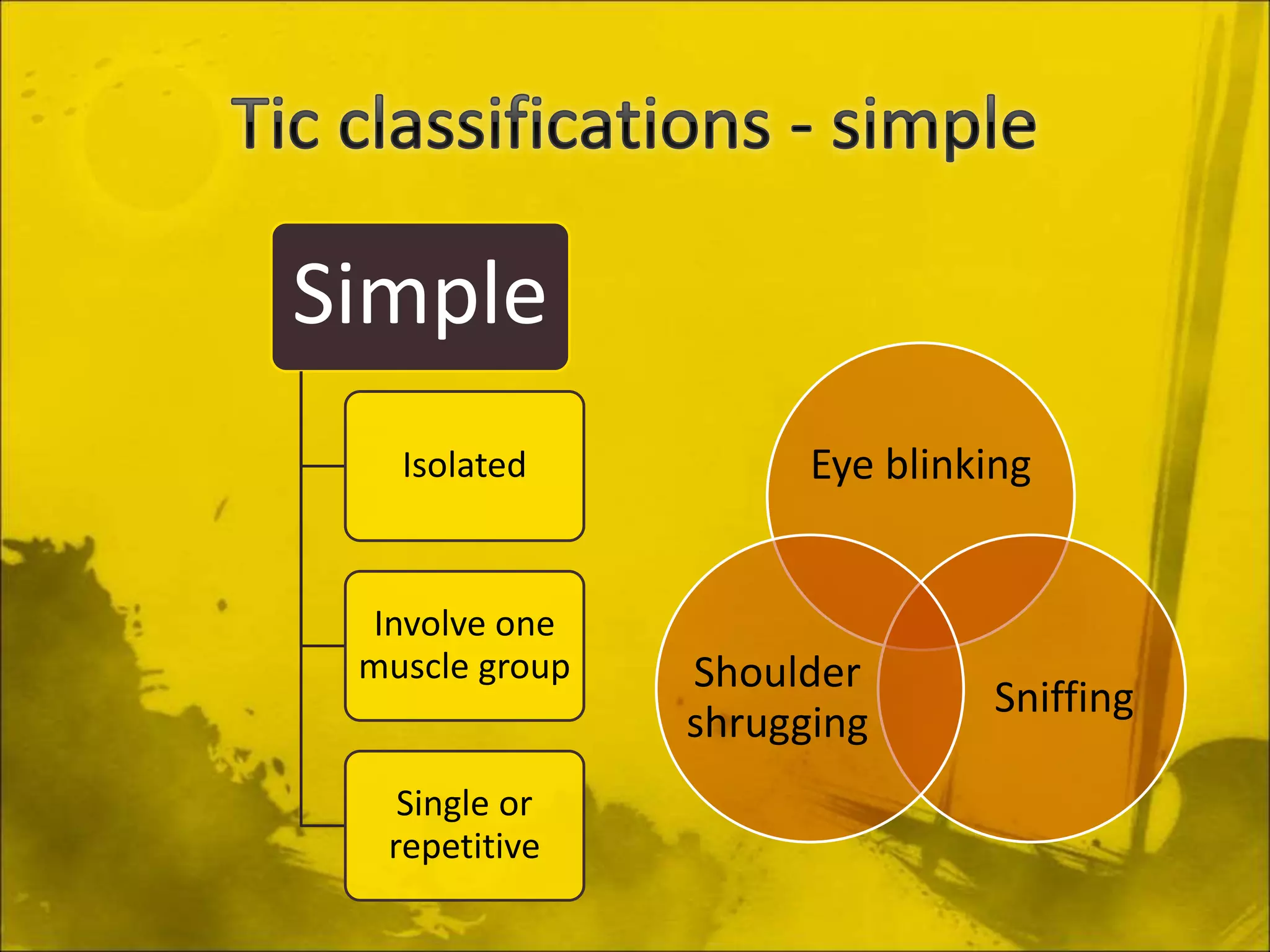 Tic classifications - simple

Simple

Isolated

Involve one muscle group

Single or repetitive

Eye blinking

Shoulder shrugging

Sniffing